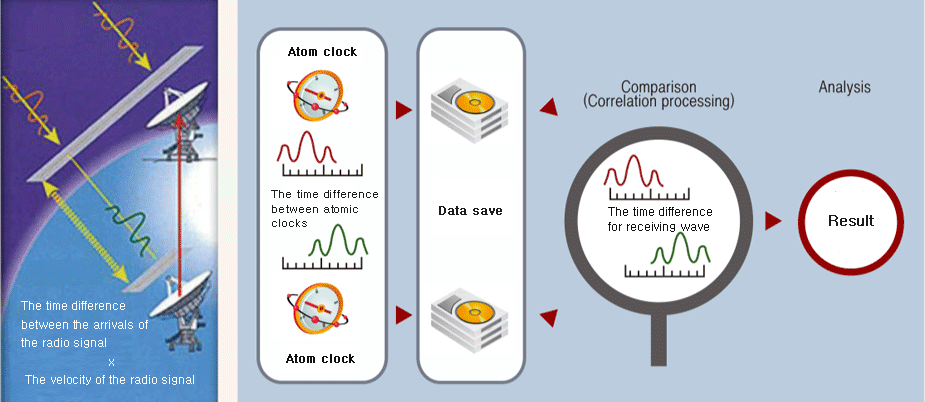 The time difference between the arrivals of the radio signal
×
The velocity of the radio signal

Atom clock

The time difference between atomic clocks

Atom clock

Data save

Comparison
(Correlation processing)

The time difference for receiving wave

Analysis

Result